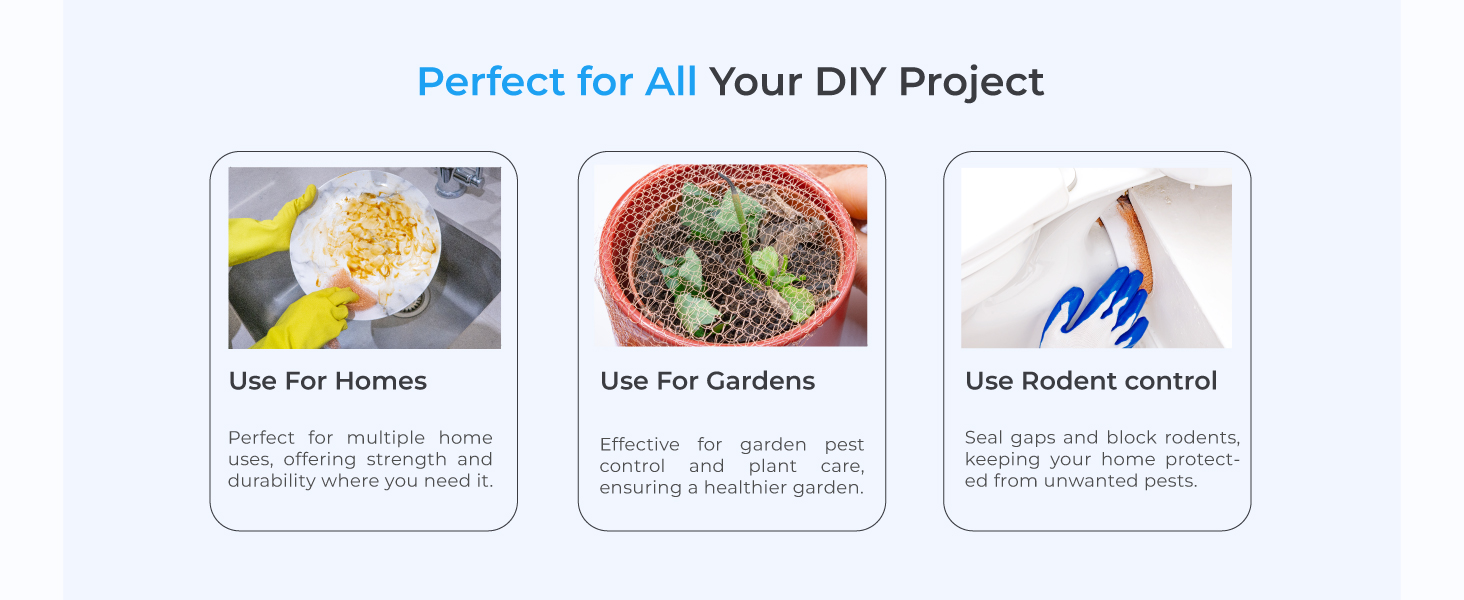 Perfect for All Your DIY Project

Use For Homes

Perfect for multiple home uses, offering strength and durability where you need it.

Use For Gardens

Effective for garden pest control and plant care, ensuring a healthier garden.

Use Rodent control

Seal gaps and block rodents, keeping your home protected from unwanted pests.